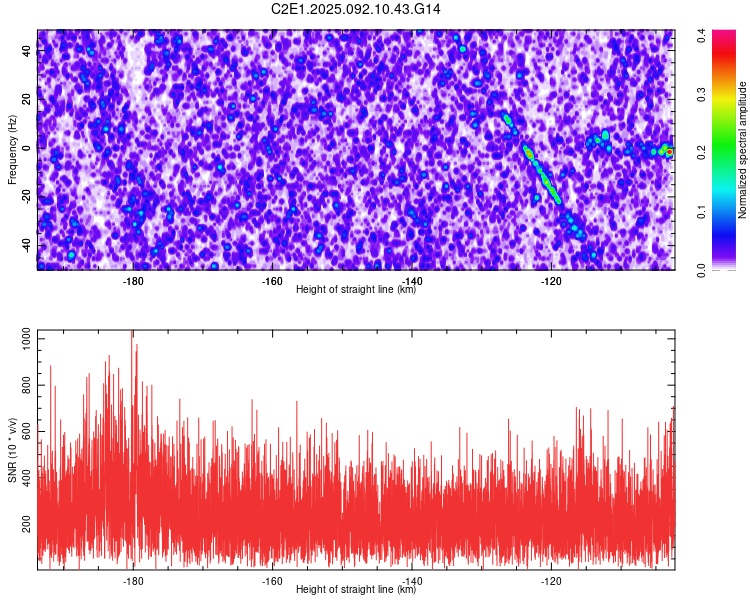 C2E1.2025.092.10.43.G14

Frequency (Hz)
40
20
0
-20
-40
-180
-160
-140
-120
Height of straight line (km)

Normalized spectral amplitude
0.4
0.3
0.2
0.1
0.0

SNR (10 * v/v)
1000
800
600
400
200
-180
-160
-140
-120
Height of straight line (km)